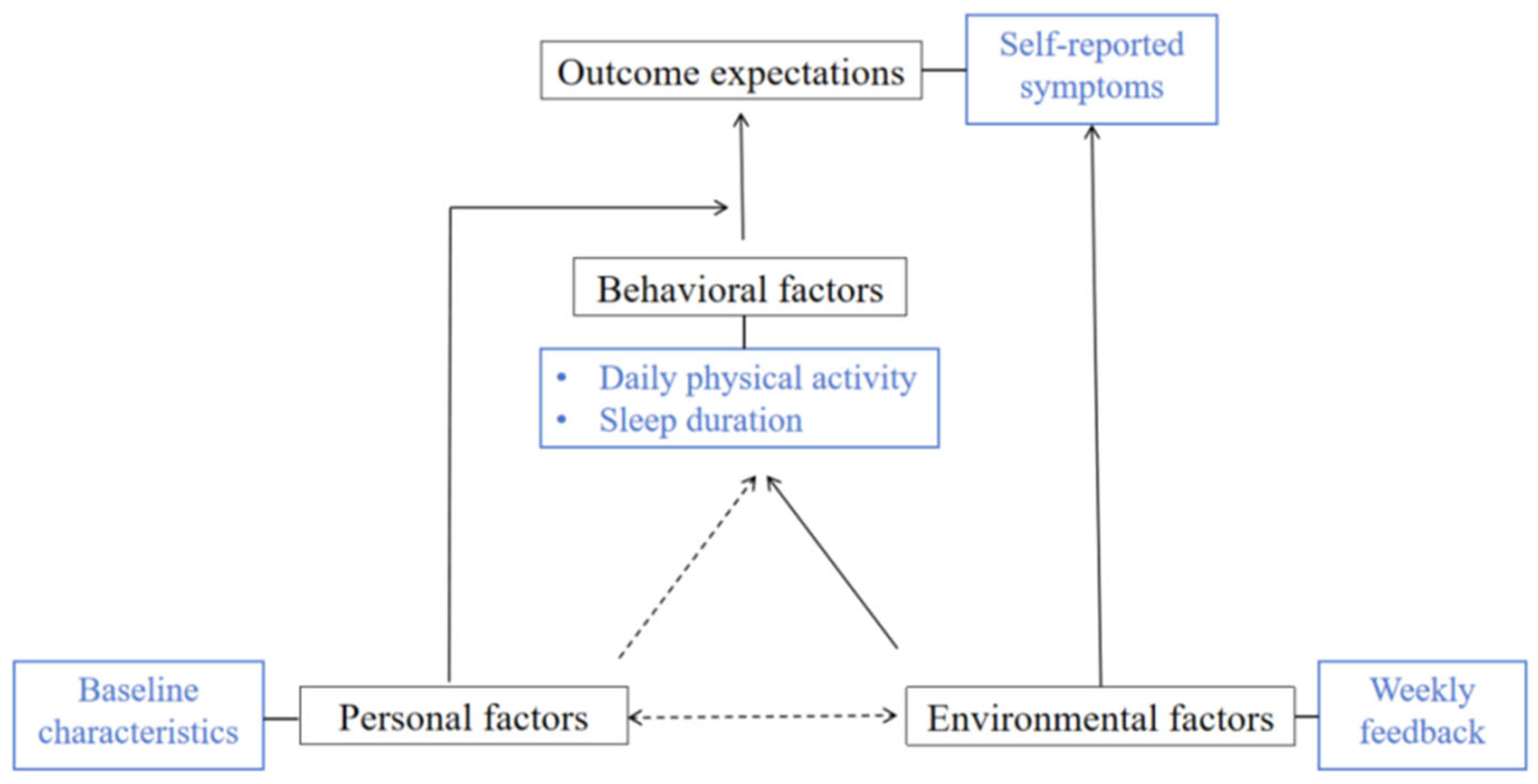 Outcome expectations

Self-reported symptoms

Behavioral factors

• Daily physical activity
• Sleep duration

Baseline characteristics

Personal factors

Environmental factors

Weekly feedback